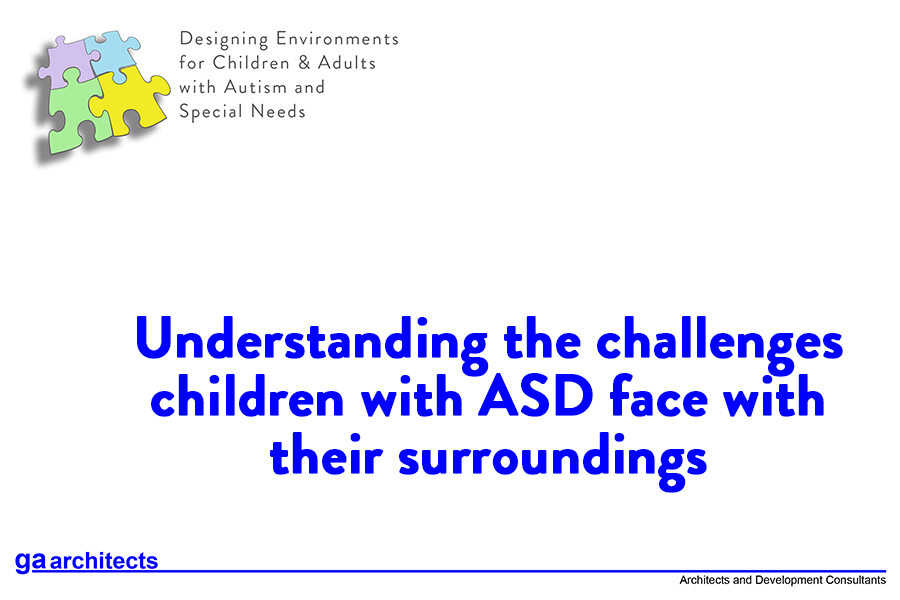 Designing Environments
for Children & Adults
with Autism and
Special Needs

Understanding the challenges children with ASD face with their surroundings

ga architects

Architects and Development Consultants